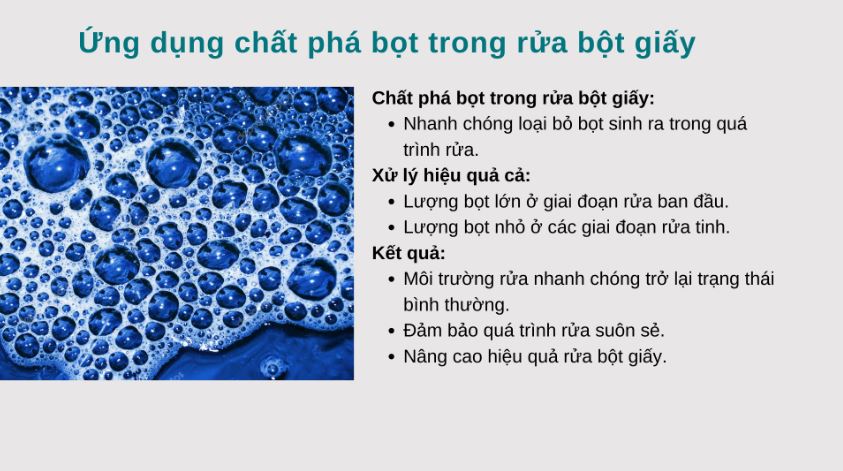 Ứng dụng chất phá bọt trong rửa bột giấy

Chất phá bọt trong rửa bột giấy:
- Nhanh chóng loại bỏ bọt sinh ra trong quá trình rửa.

Xử lý hiệu quả cả:
- Lượng bọt lớn ở giai đoạn rửa ban đầu.
- Lượng bọt nhỏ ở các giai đoạn rửa tinh.

Kết quả:
- Môi trường rửa nhanh chóng trở lại trạng thái bình thường.
- Đảm bảo quá trình rửa suôn sẻ.
- Nâng cao hiệu quả rửa bột giấy.